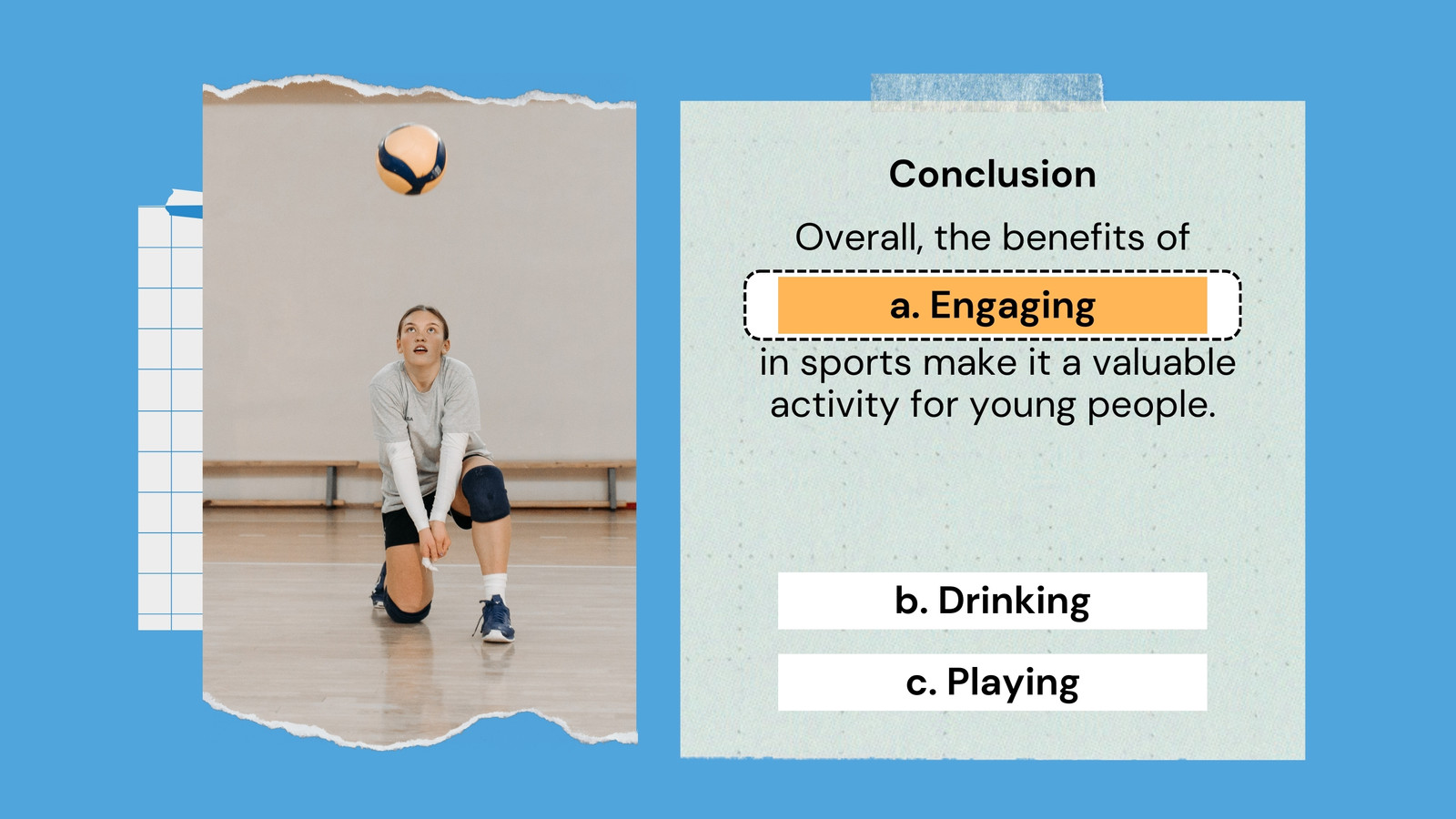 Conclusion

Overall, the benefits of

a. Engaging

in sports make it a valuable activity for young people.

b. Drinking

c. Playing